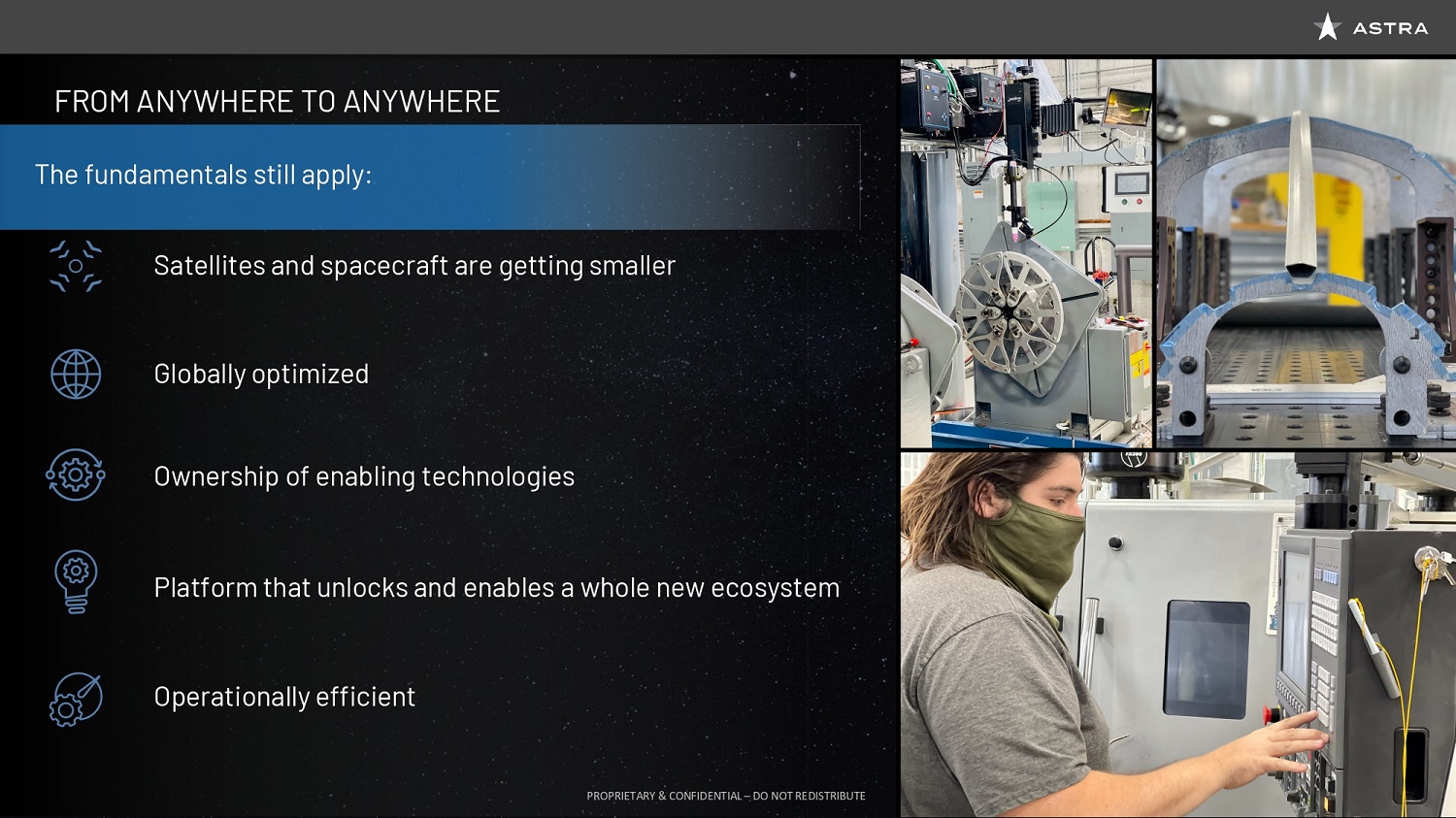 ASTRA

FROM ANYWHERE TO ANYWHERE

The fundamentals still apply:

Satellites and spacecraft are getting smaller

Globally optimized

Ownership of enabling technologies

Platform that unlocks and enables a whole new ecosystem

Operationally efficient

PROPRIETARY & CONFIDENTIAL – DO NOT REDISTRIBUTE